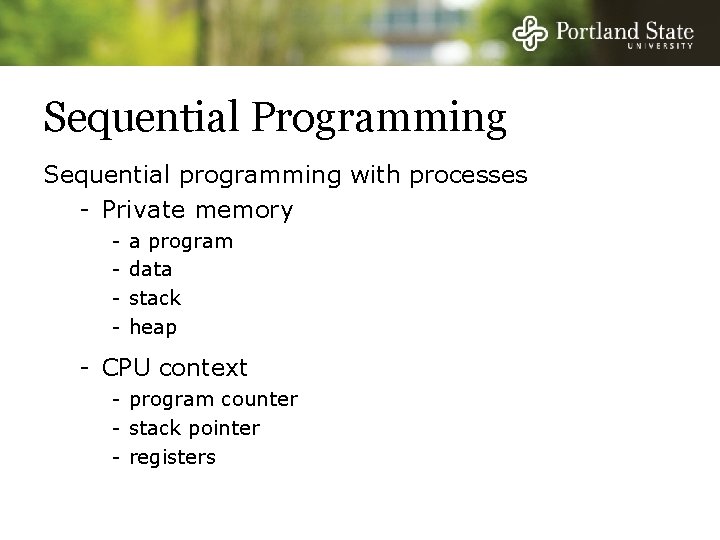 Portland State
UNIVERSITY

Sequential Programming

Sequential programming with processes
- Private memory
- a program
- data
- stack
- heap
- CPU context
- program counter
- stack pointer
- registers